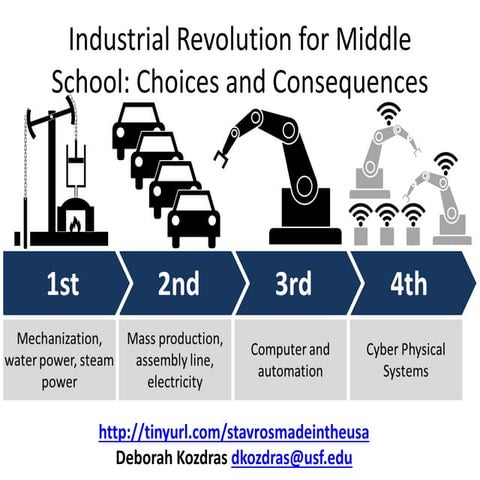 Industrial Revolution for Middle School: Choices and Consequences

1st

2nd

3rd

4th

Mechanization, water power, steam power

Mass production, assembly line, electricity

Computer and automation

Cyber Physical Systems

http://tinyurl.com/stavrosmadeintheusa
Deborah Kozdras dkozdras@usf.edu